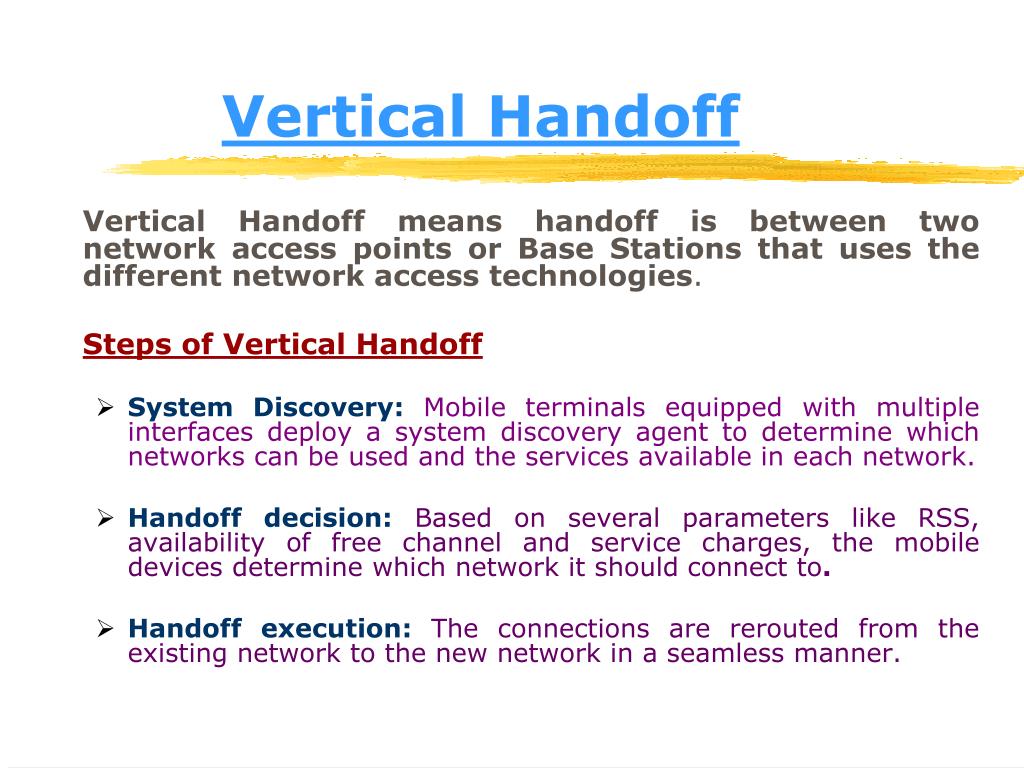 Vertical Handoff

Vertical Handoff means handoff is between two network access points or Base Stations that uses the different network access technologies.

Steps of Vertical Handoff

➢ System Discovery: Mobile terminals equipped with multiple interfaces deploy a system discovery agent to determine which networks can be used and the services available in each network.

➢ Handoff decision: Based on several parameters like RSS, availability of free channel and service charges, the mobile devices determine which network it should connect to.

➢ Handoff execution: The connections are rerouted from the existing network to the new network in a seamless manner.